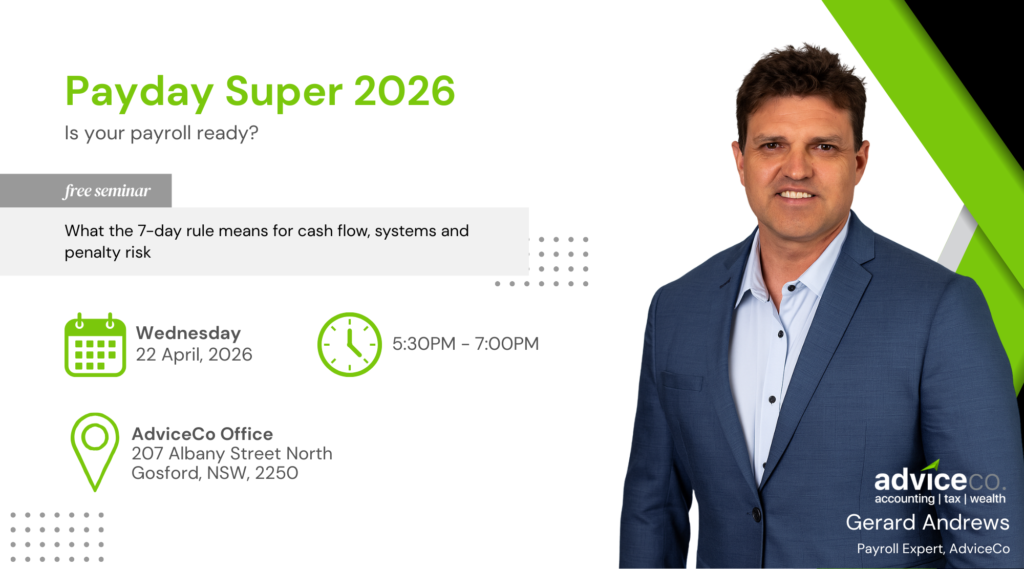 Payday Super 2026

Is your payroll ready?

free seminar

What the 7-day rule means for cash flow, systems and penalty risk

Wednesday
22 April, 2026

5:30PM - 7:00PM

AdviceCo Office
207 Albany Street North
Gosford, NSW, 2250

adviceco.
accounting | tax | wealth

Gerard Andrews
Payroll Expert, AdviceCo